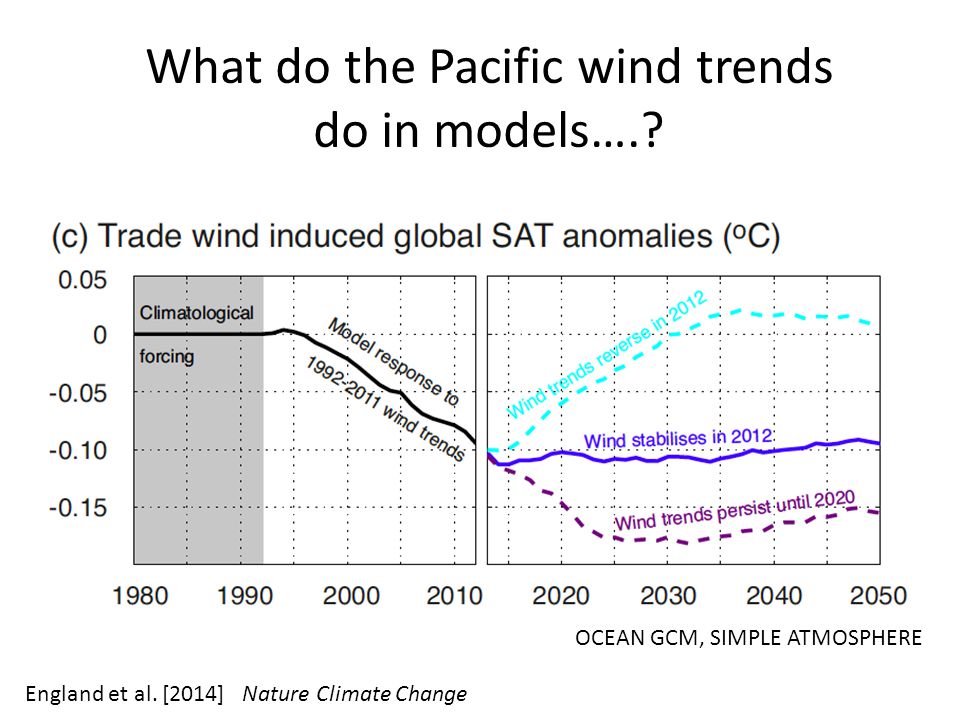 What do the Pacific wind trends do in models….?

(c) Trade wind induced global SAT anomalies ($^oC$)

0.05
0
-0.05
-0.10
-0.15

Climatological forcing

Model response to 1992-2011 wind trends

Wind trends reverse in 2012

Wind stabilises in 2012

Wind trends persist until 2020

1980 1990 2000 2010 2020 2030 2040 2050

OCEAN GCM, SIMPLE ATMOSPHERE

England et al. [2014] Nature Climate Change